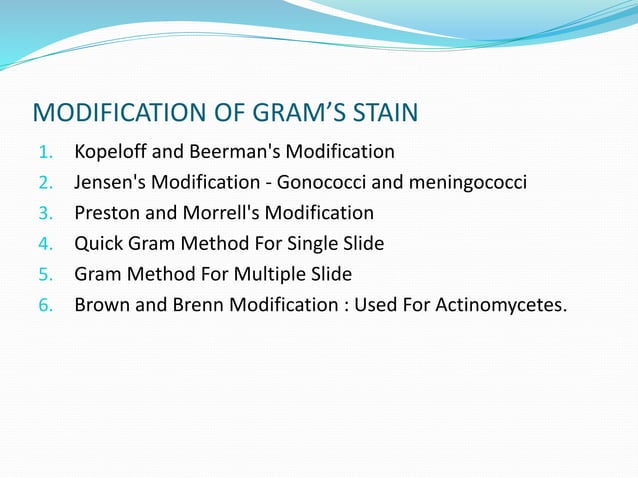 MODIFICATION OF GRAM’S STAIN

1. Kopeloff and Beerman's Modification
2. Jensen's Modification - Gonococci and meningococci
3. Preston and Morrell's Modification
4. Quick Gram Method For Single Slide
5. Gram Method For Multiple Slide
6. Brown and Brenn Modification : Used For Actinomycetes.